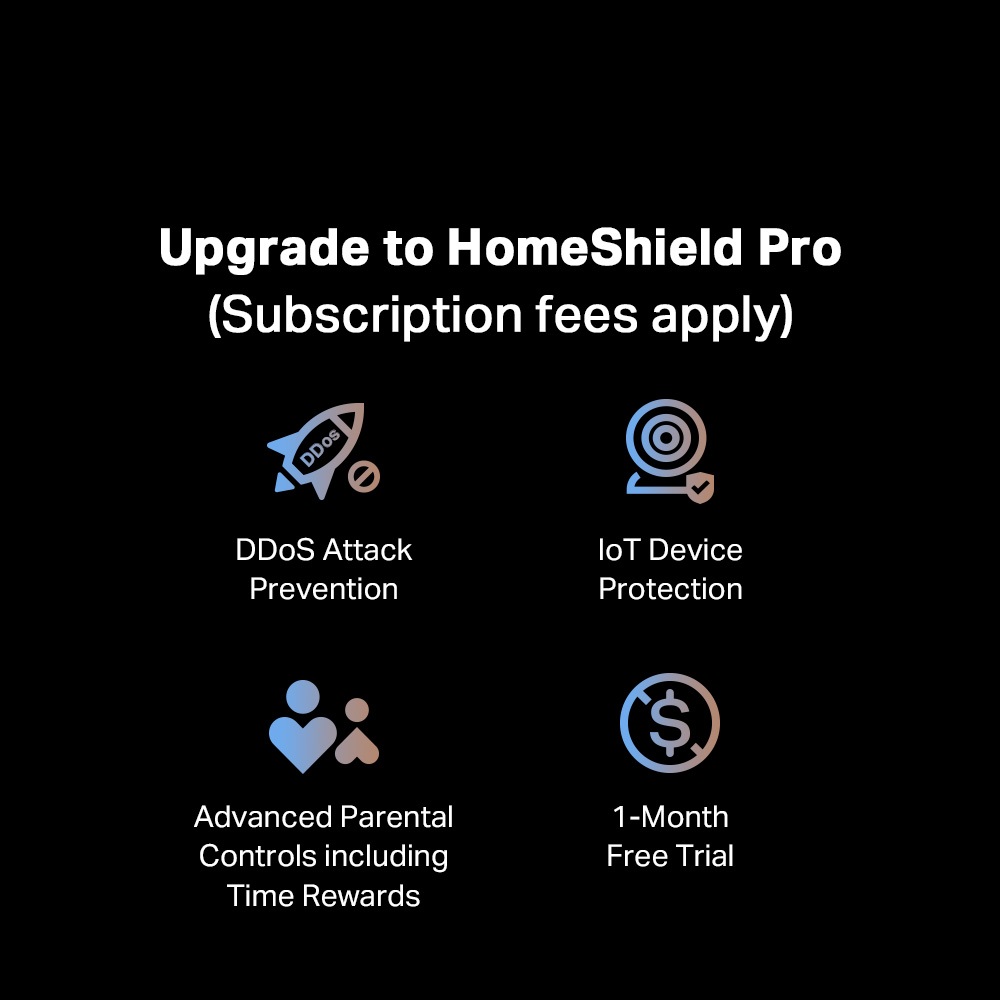 Upgrade to HomeShield Pro
(Subscription fees apply)

DDos

DDoS Attack Prevention

IoT Device Protection

Advanced Parental Controls including Time Rewards

1-Month Free Trial